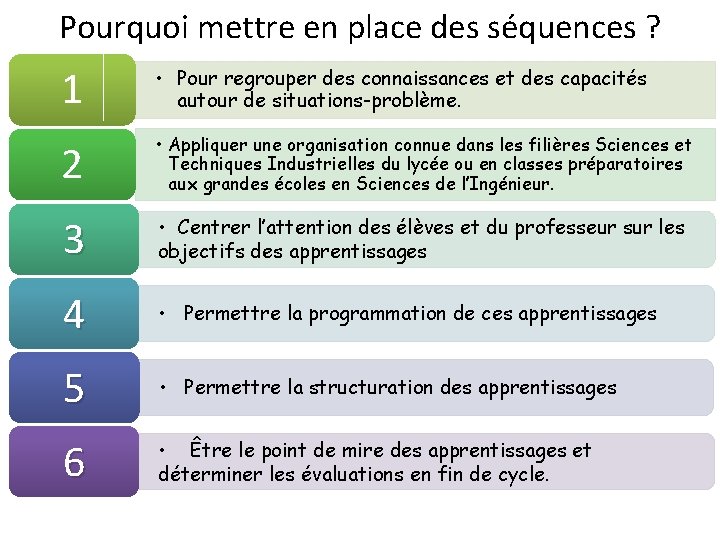 Pourquoi mettre en place des séquences ?

1

• Pour regrouper des connaissances et des capacités autour de situations-problème.

2

• Appliquer une organisation connue dans les filières Sciences et Techniques Industrielles du lycée ou en classes préparatoires aux grandes écoles en Sciences de l'Ingénieur.

3

• Centrer l'attention des élèves et du professeur sur les objectifs des apprentissages

4

• Permettre la programmation de ces apprentissages

5

• Permettre la structuration des apprentissages

6

• Être le point de mire des apprentissages et déterminer les évaluations en fin de cycle.